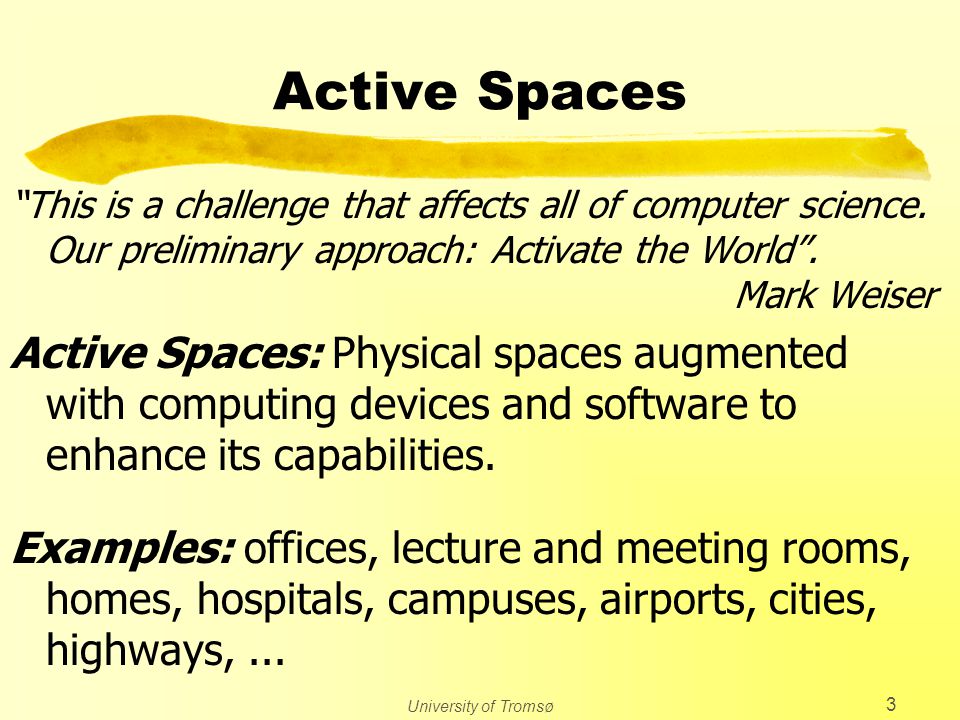 Active Spaces

"This is a challenge that affects all of computer science. Our preliminary approach: Activate the World".
Mark Weiser

Active Spaces: Physical spaces augmented with computing devices and software to enhance its capabilities.

Examples: offices, lecture and meeting rooms, homes, hospitals, campuses, airports, cities, highways, ...

University of Tromsø

3